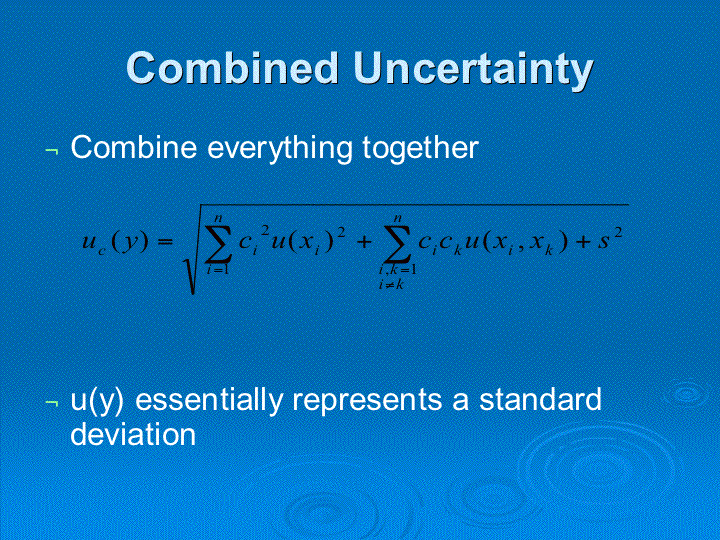 Combined Uncertainty

¬ Combine everything together

$u_c(y) = \sqrt{\sum_{i=1}^{n} c_i^2 u(x_i)^2 + \sum_{\substack{i,k=1 \\ i \neq k}}^{n} c_i c_k u(x_i, x_k) + s^2}$

¬ u(y) essentially represents a standard deviation